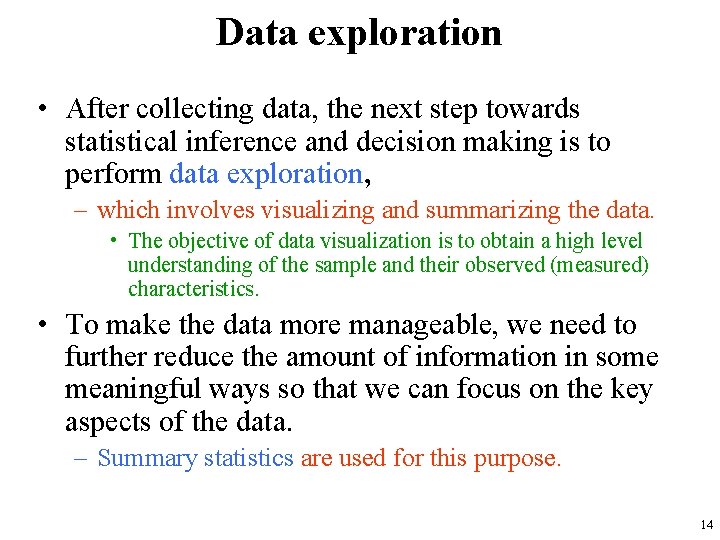 Data exploration

• After collecting data, the next step towards statistical inference and decision making is to perform data exploration,

– which involves visualizing and summarizing the data.

• The objective of data visualization is to obtain a high level understanding of the sample and their observed (measured) characteristics.

• To make the data more manageable, we need to further reduce the amount of information in some meaningful ways so that we can focus on the key aspects of the data.

– Summary statistics are used for this purpose.

14